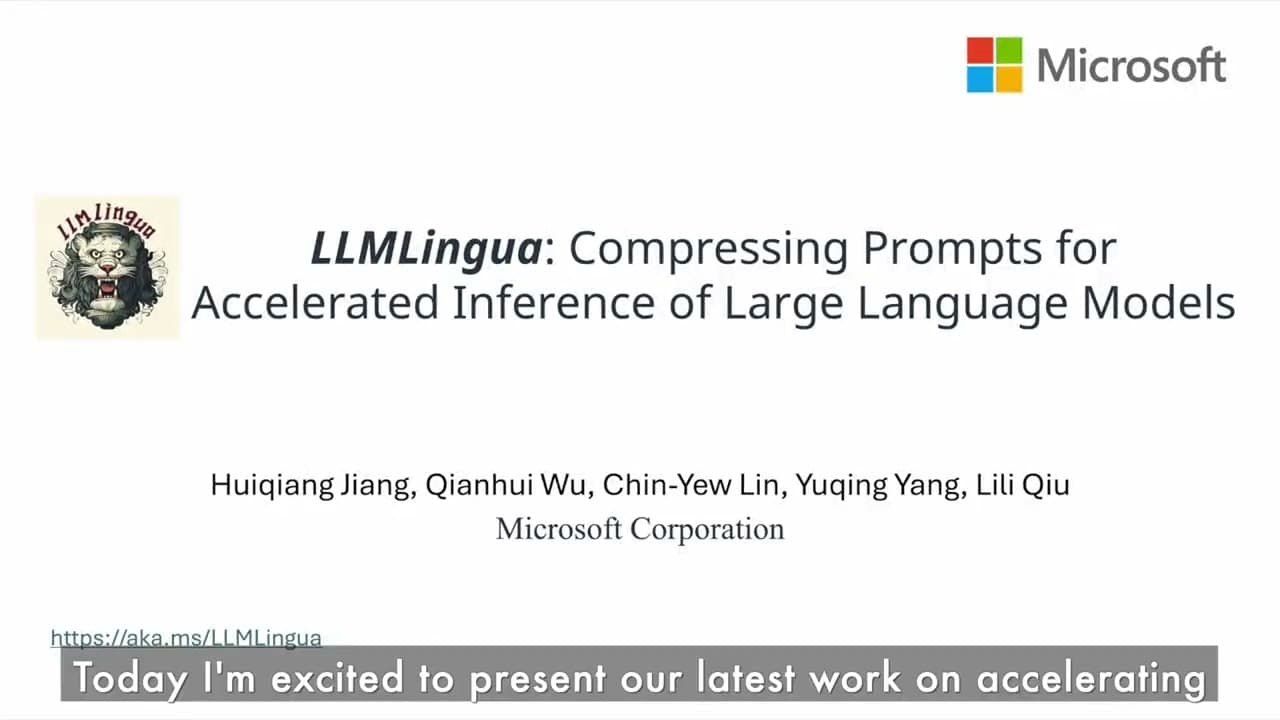 Microsoft

LLMLingua

LLMLingua: Compressing Prompts for Accelerated Inference of Large Language Models

Huiqiang Jiang, Qianhui Wu, Chin-Yew Lin, Yuqing Yang, Lili Qiu
Microsoft Corporation

https://aka.ms/LLMLingua

Today I'm excited to present our latest work on accelerating